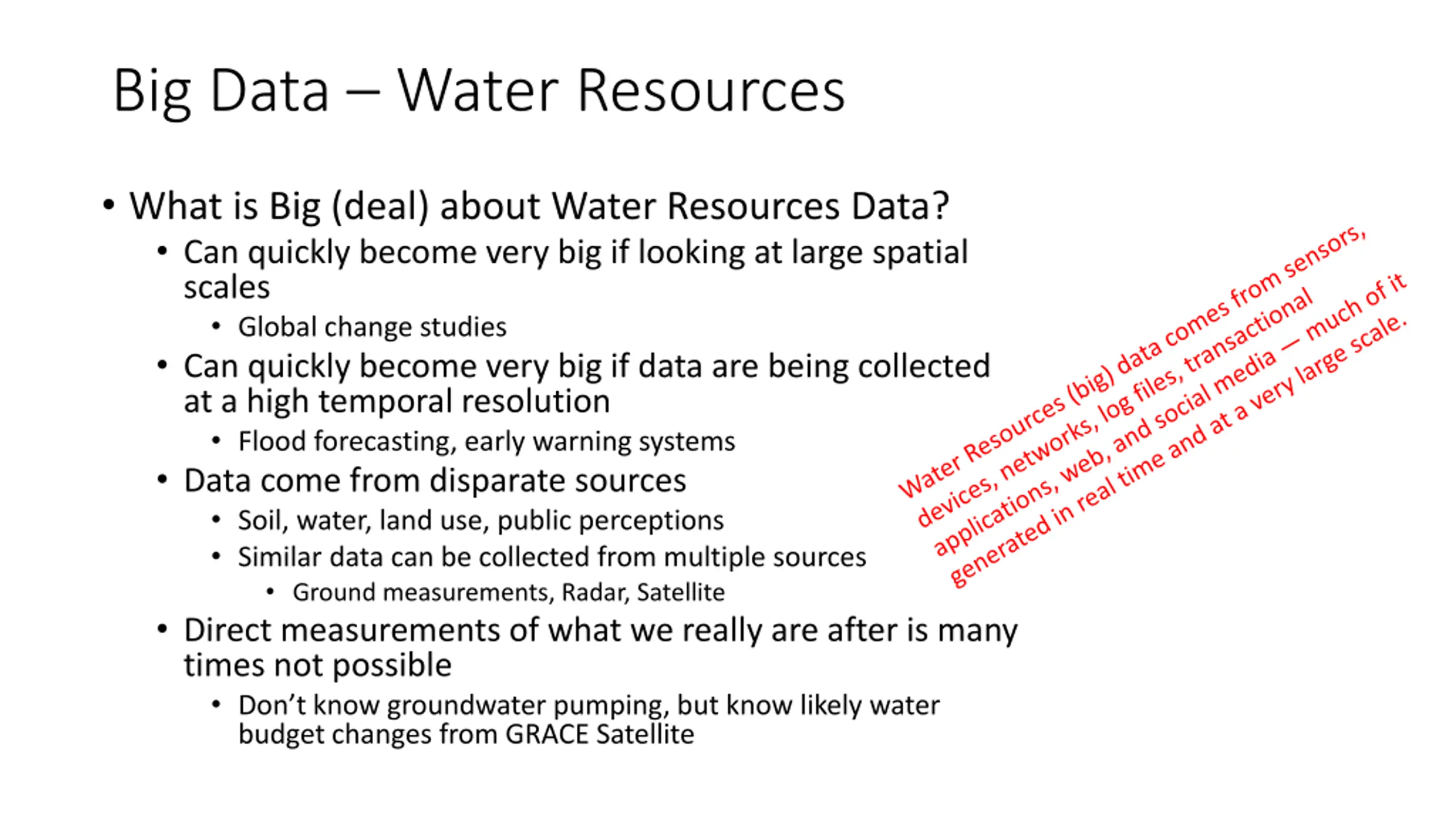 Big Data – Water Resources

• What is Big (deal) about Water Resources Data?
  • Can quickly become very big if looking at large spatial scales
    • Global change studies
  • Can quickly become very big if data are being collected at a high temporal resolution
    • Flood forecasting, early warning systems
  • Data come from disparate sources
    • Soil, water, land use, public perceptions
    • Similar data can be collected from multiple sources
      • Ground measurements, Radar, Satellite
  • Direct measurements of what we really are after is many times not possible
    • Don't know groundwater pumping, but know likely water budget changes from GRACE Satellite

Water Resources (big) data comes from sensors, devices, networks, log files, transactional applications, web, and social media — much of it generated in real time and at a very large scale.